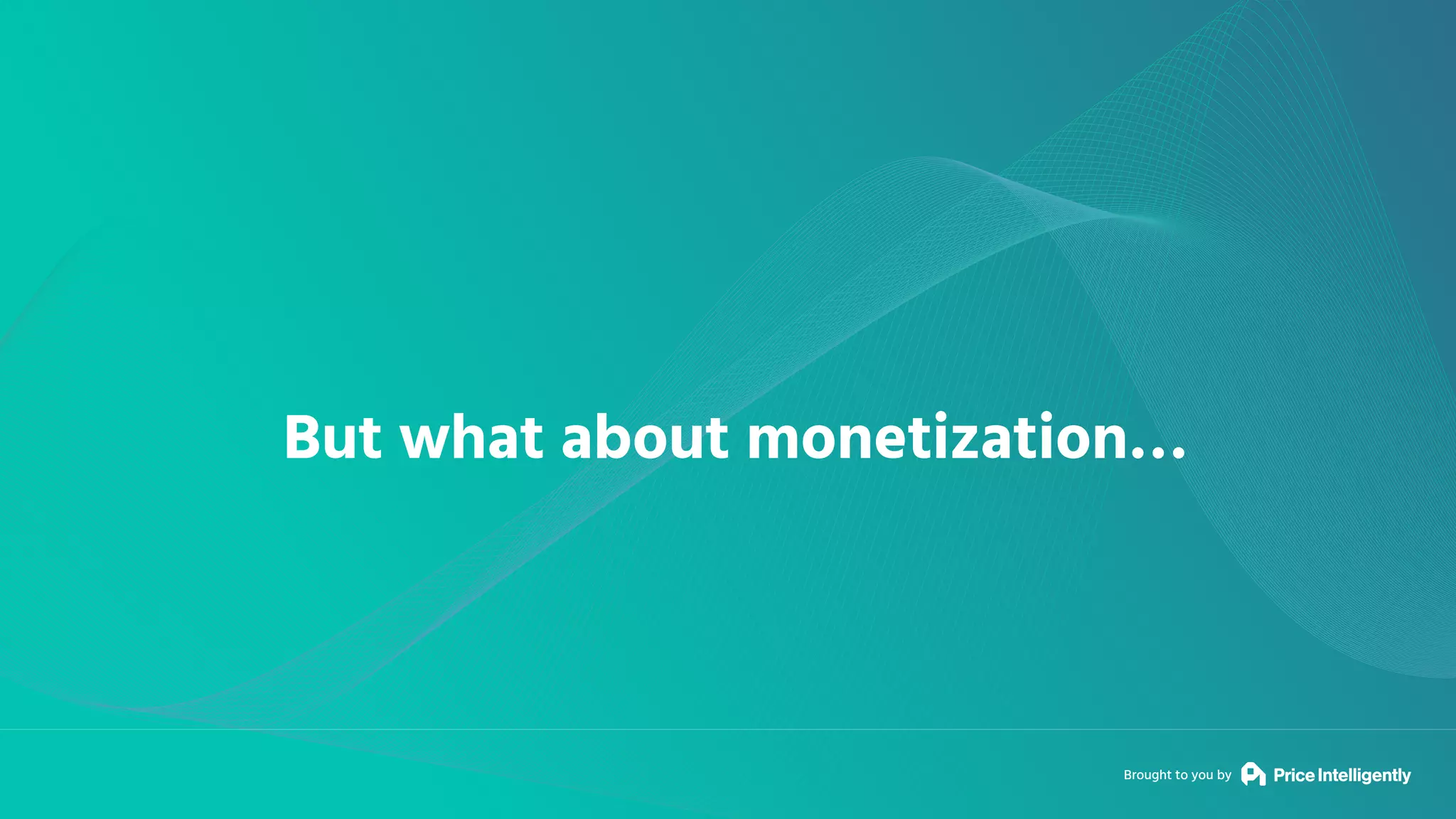 But what about monetization...

Brought to you by Price Intelligently